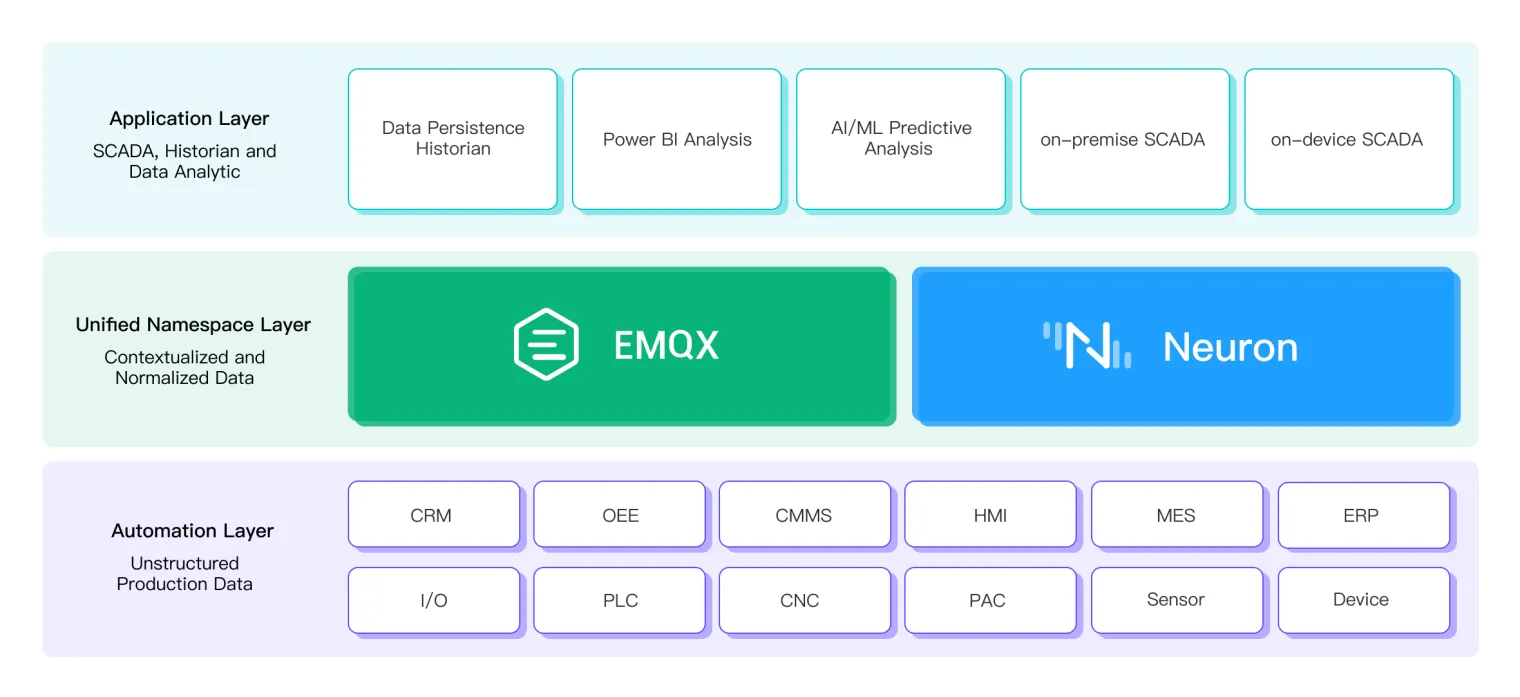 Application Layer
SCADA, Historian and Data Analytic

Data Persistence Historian

Power BI Analysis

AI/ML Predictive Analysis

on-premise SCADA

on-device SCADA

Unified Namespace Layer
Contextualized and Normalized Data

EMQX

Neuron

Automation Layer
Unstructured Production Data

CRM

OEE

CMMS

HMI

MES

ERP

I/O

PLC

CNC

PAC

Sensor

Device